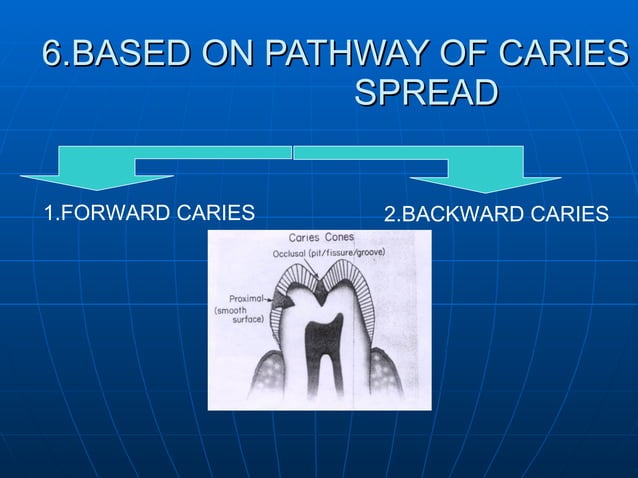 6.BASED ON PATHWAY OF CARIES SPREAD

1.FORWARD CARIES

2.BACKWARD CARIES

Caries Cones
Occlusal (pit/fissure/groove)
Proximal (smooth surface)